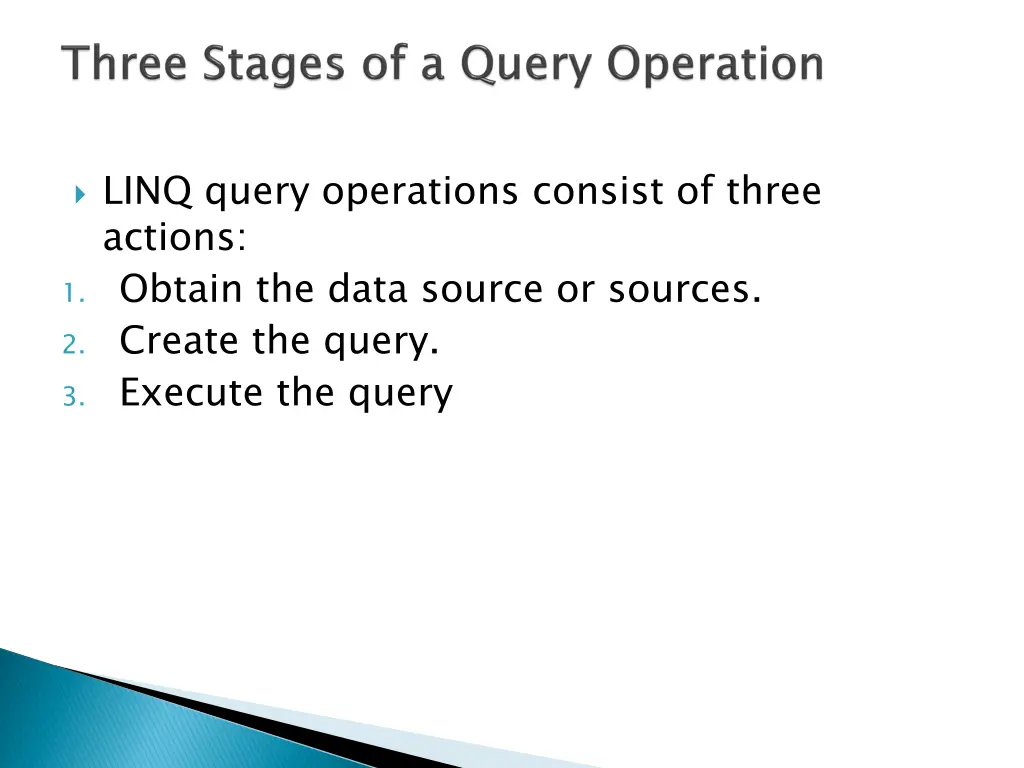 Three Stages of a Query Operation

LINQ query operations consist of three actions:

1. Obtain the data source or sources.
2. Create the query.
3. Execute the query